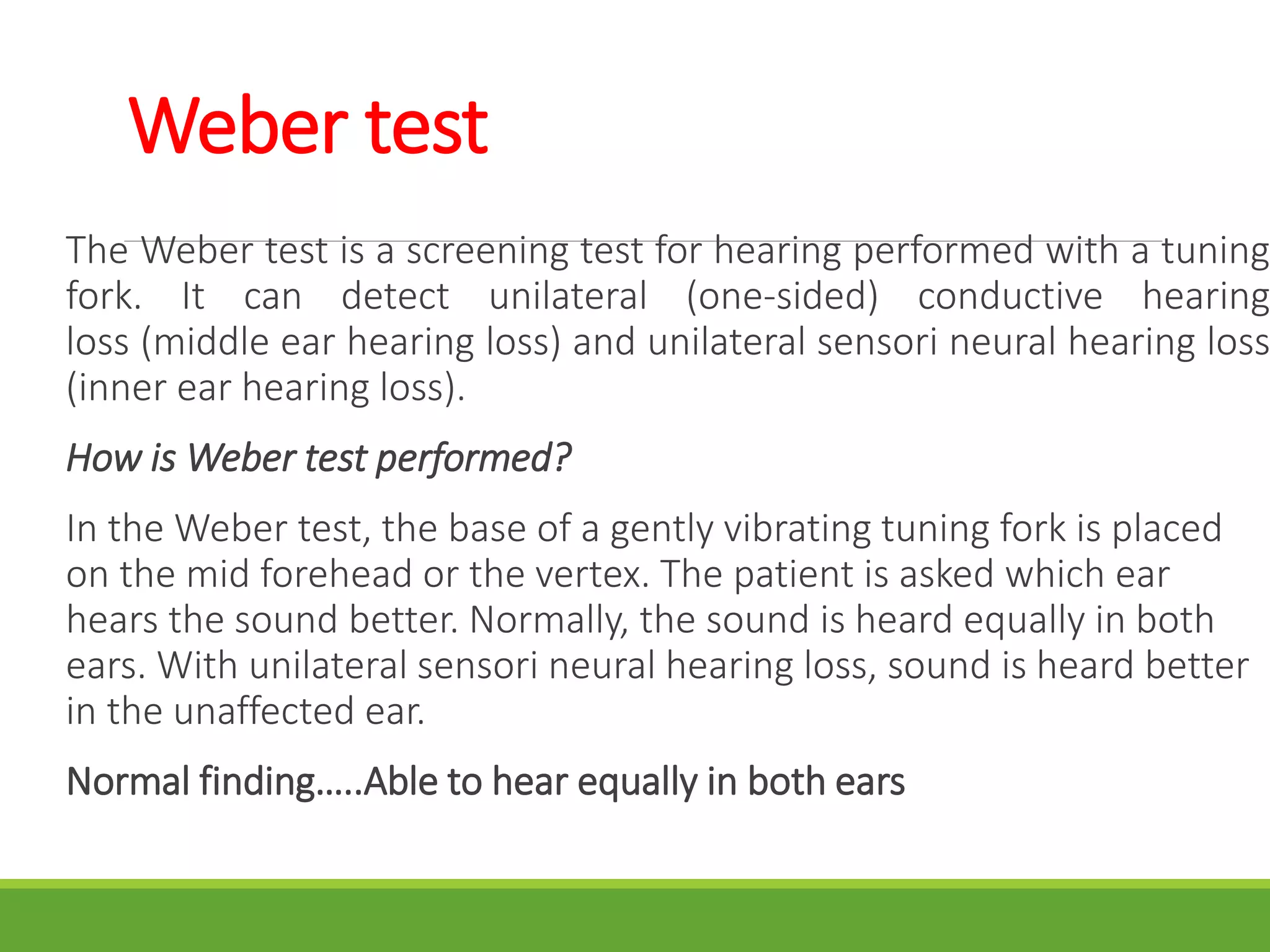 Weber test

The Weber test is a screening test for hearing performed with a tuning fork. It can detect unilateral (one-sided) conductive hearing loss (middle ear hearing loss) and unilateral sensori neural hearing loss (inner ear hearing loss).

How is Weber test performed?

In the Weber test, the base of a gently vibrating tuning fork is placed on the mid forehead or the vertex. The patient is asked which ear hears the sound better. Normally, the sound is heard equally in both ears. With unilateral sensori neural hearing loss, sound is heard better in the unaffected ear.

Normal finding…..Able to hear equally in both ears